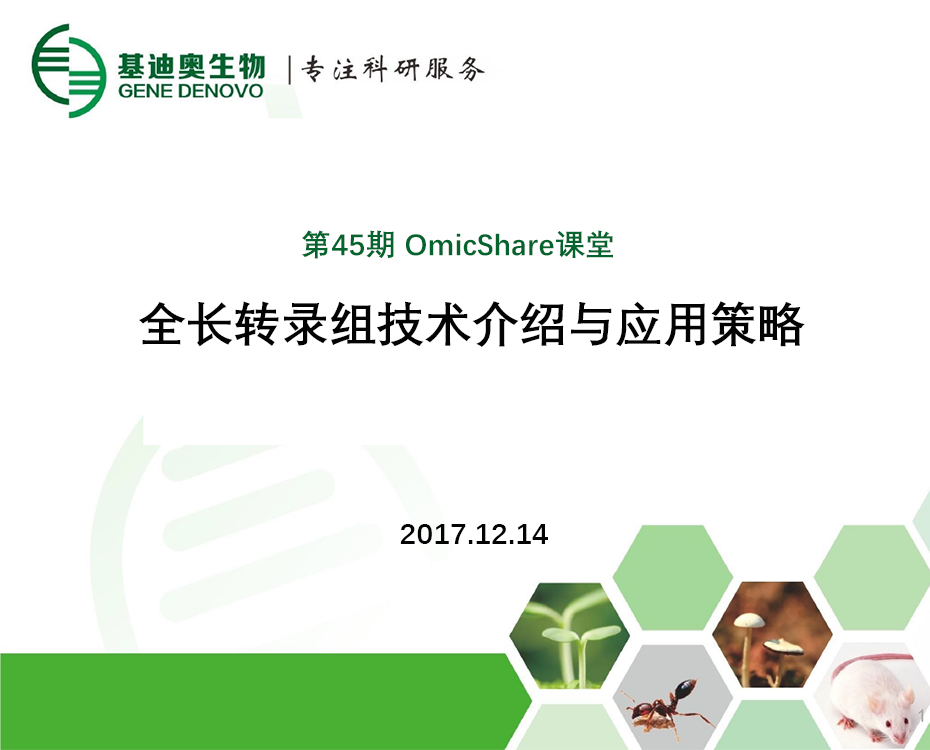 基迪奥生物
GENE DENOVO
专注科研服务

第45期 OmicShare课堂

全长转录组技术介绍与应用策略

2017.12.14

1